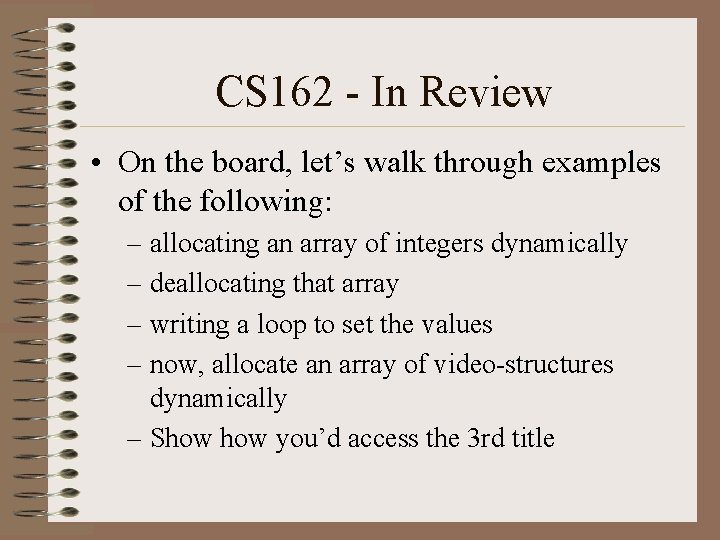 CS162 - In Review

• On the board, let's walk through examples of the following:
– allocating an array of integers dynamically
– deallocating that array
– writing a loop to set the values
– now, allocate an array of video-structures dynamically
– Show how you'd access the 3rd title